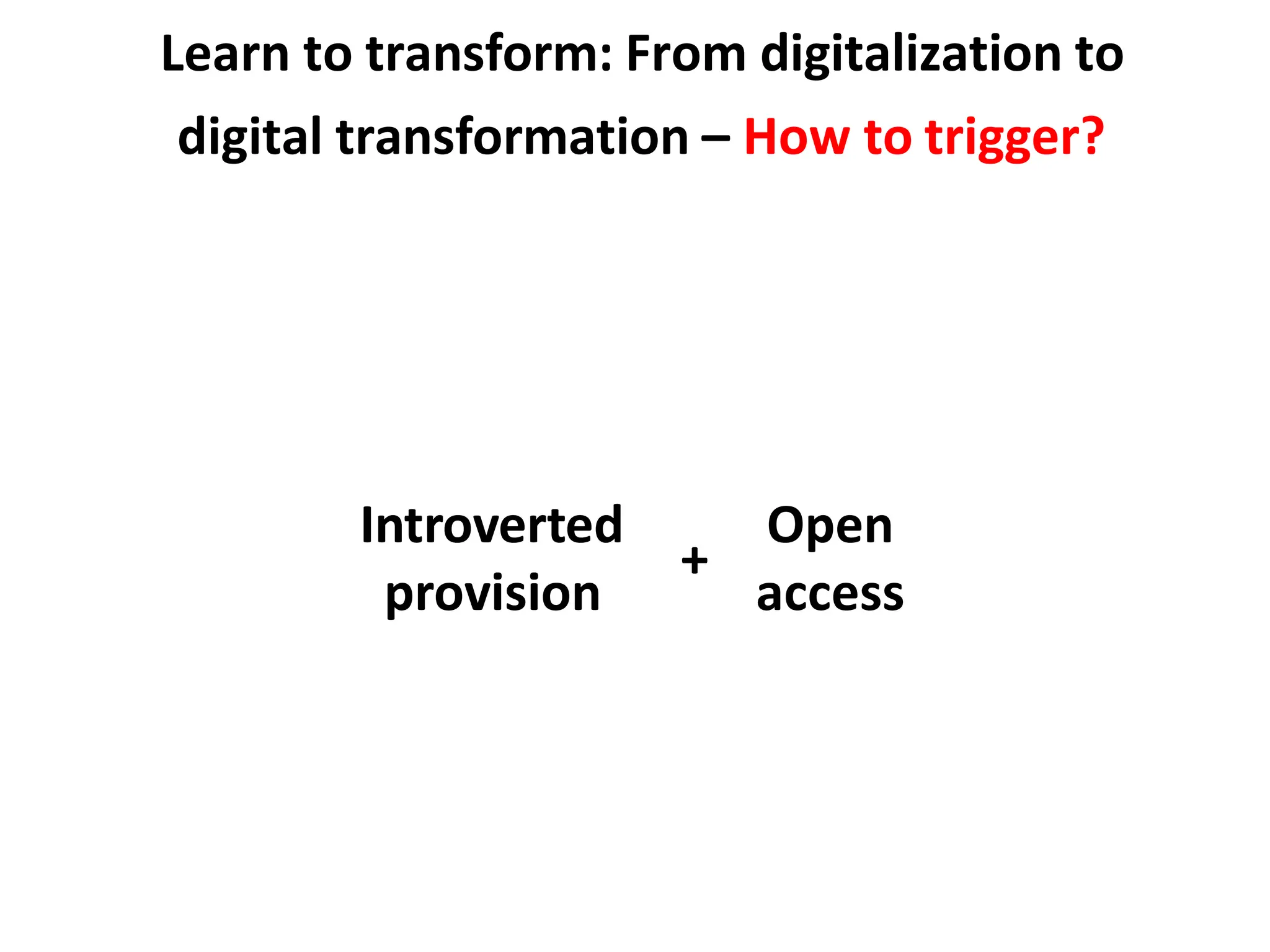 Learn to transform: From digitalization to digital transformation – How to trigger?

Introverted provision

+

Open access